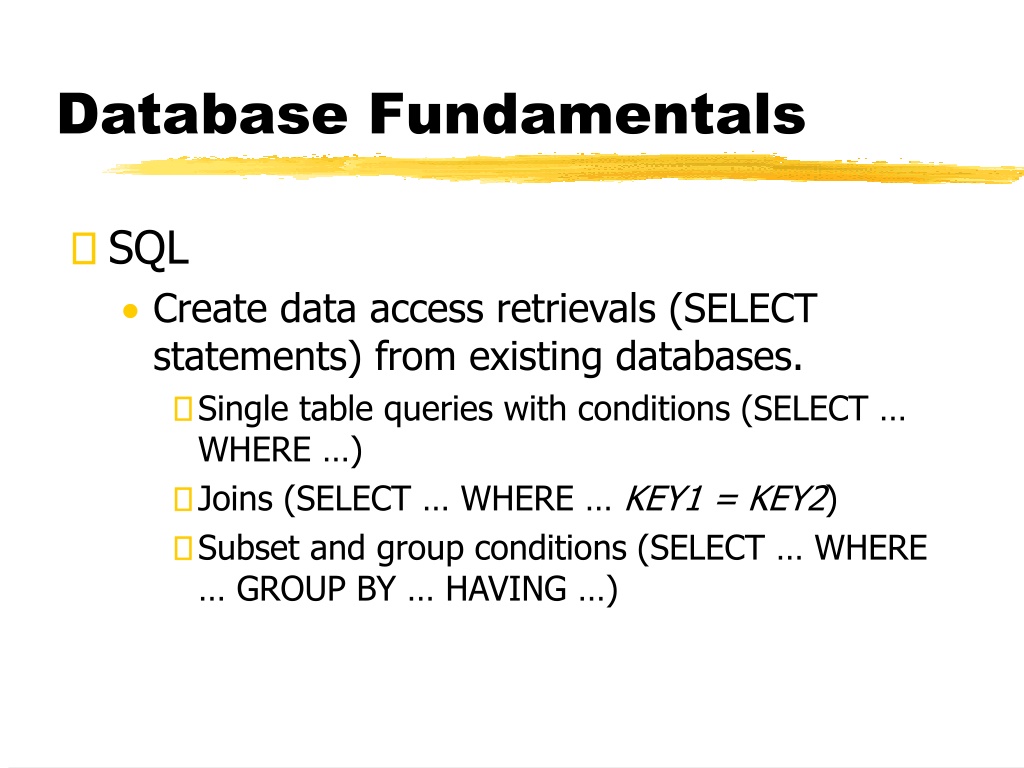 Database Fundamentals

SQL

• Create data access retrievals (SELECT statements) from existing databases.

Single table queries with conditions (SELECT … WHERE …)

Joins (SELECT … WHERE … KEY1 = KEY2)

Subset and group conditions (SELECT … WHERE … GROUP BY … HAVING …)